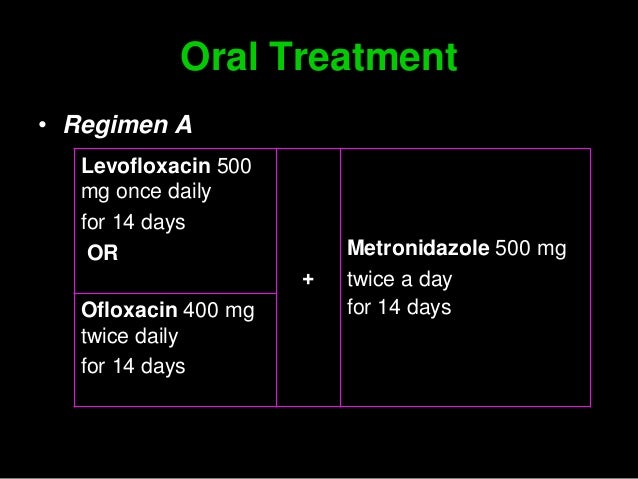 Oral Treatment

• Regimen A

| Levofloxacin 500 mg once daily for 14 days OR | + | Metronidazole 500 mg twice a day for 14 days |
|---|---|---|
| Ofloxacin 400 mg twice daily for 14 days | | |